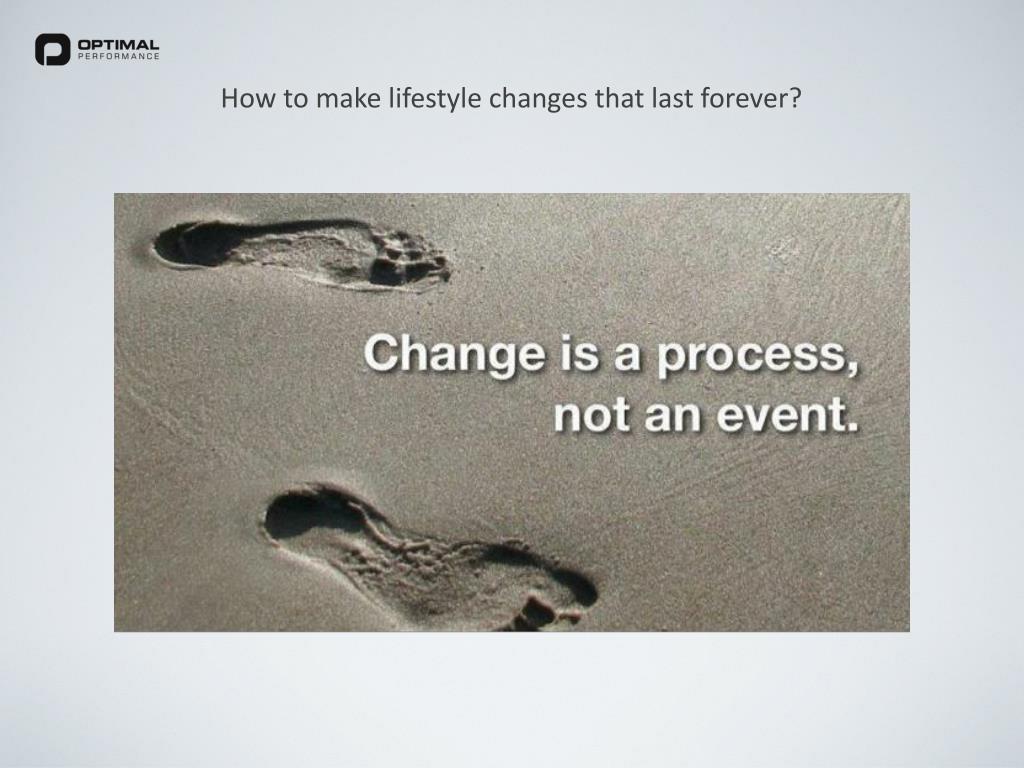 OPTIMAL
PERFORMANCE

How to make lifestyle changes that last forever?

Change is a process, not an event.